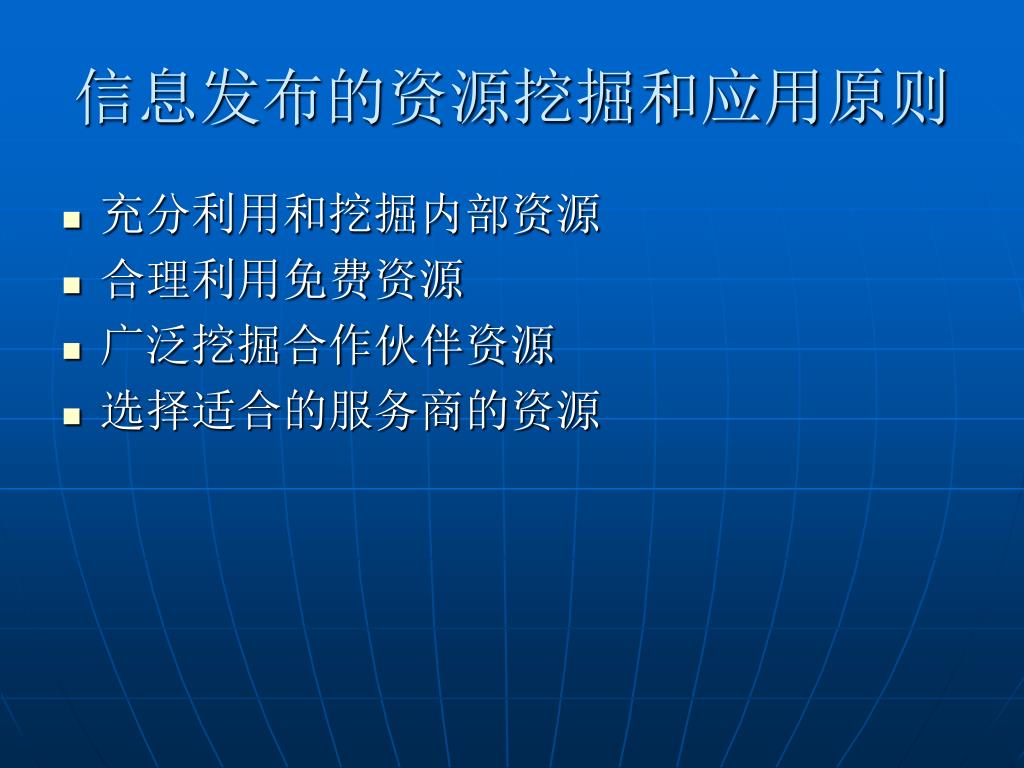 信息发布的资源挖掘和应用原则

- 充分利用和挖掘内部资源
- 合理利用免费资源
- 广泛挖掘合作伙伴资源
- 选择适合的服务商的资源